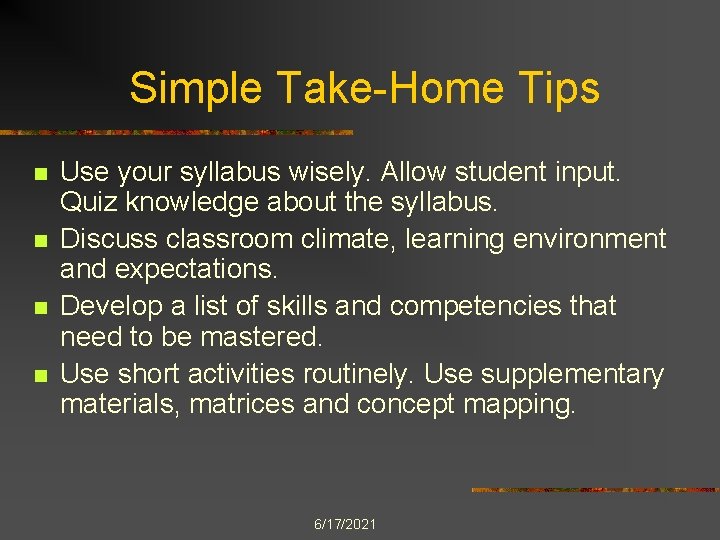 Simple Take-Home Tips

- Use your syllabus wisely. Allow student input. Quiz knowledge about the syllabus.
- Discuss classroom climate, learning environment and expectations.
- Develop a list of skills and competencies that need to be mastered.
- Use short activities routinely. Use supplementary materials, matrices and concept mapping.

6/17/2021